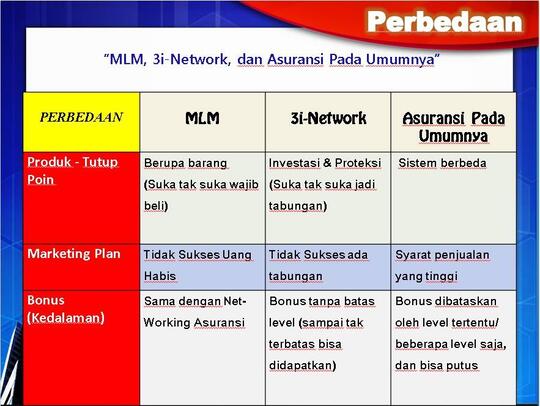 Perbedaan

"MLM, 3i-Network, dan Asuransi Pada Umumnya"

| PERBEDAAN | MLM | 3i-Network | Asuransi Pada Umumnya |
|---|---|---|---|
| Produk - Tutup Poin | Berupa barang (Suka tak suka wajib beli) | Investasi & Proteksi (Suka tak suka jadi tabungan) | Sistem berbeda |
| Marketing Plan | Tidak Sukses Uang Habis | Tidak Sukses ada tabungan | Syarat penjualan yang tinggi |
| Bonus (Kedalaman) | Sama dengan Net-Working Asuransi | Bonus tanpa batas level (sampai tak terbatas bisa didapatkan) | Bonus dibataskan oleh level tertentu/ beberapa level saja, dan bisa putus |